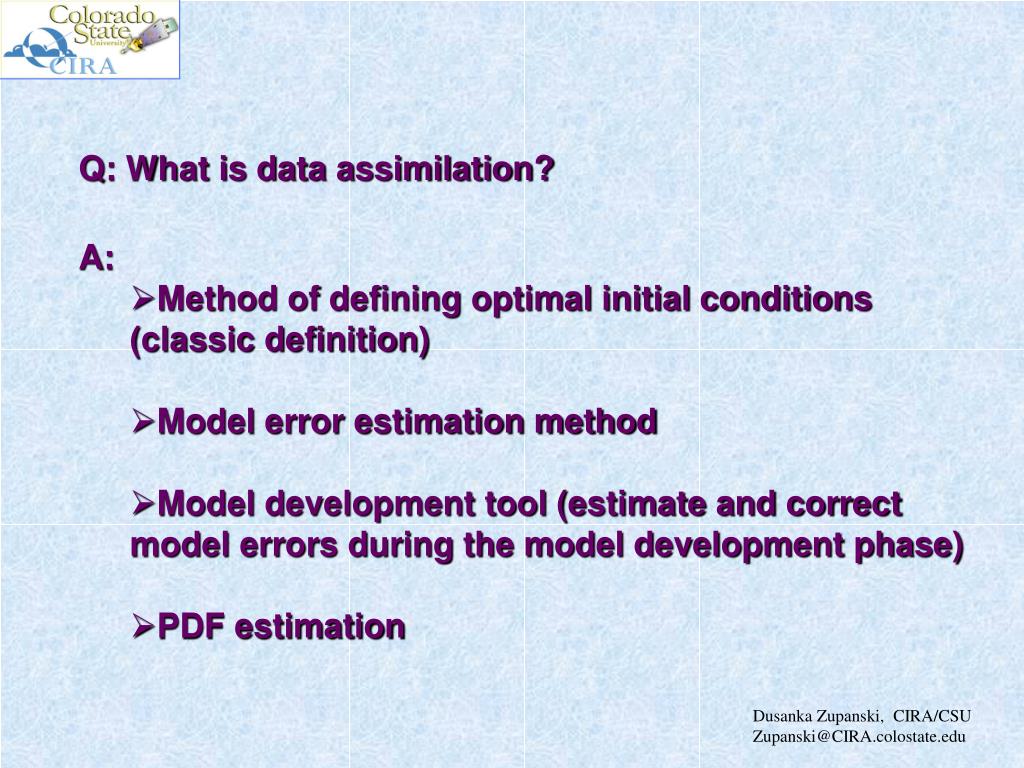 Colorado State University
CIRA

Q: What is data assimilation?

A:
➢Method of defining optimal initial conditions (classic definition)

➢Model error estimation method

➢Model development tool (estimate and correct model errors during the model development phase)

➢PDF estimation

Dusanka Zupanski, CIRA/CSU
Zupanski@CIRA.colostate.edu